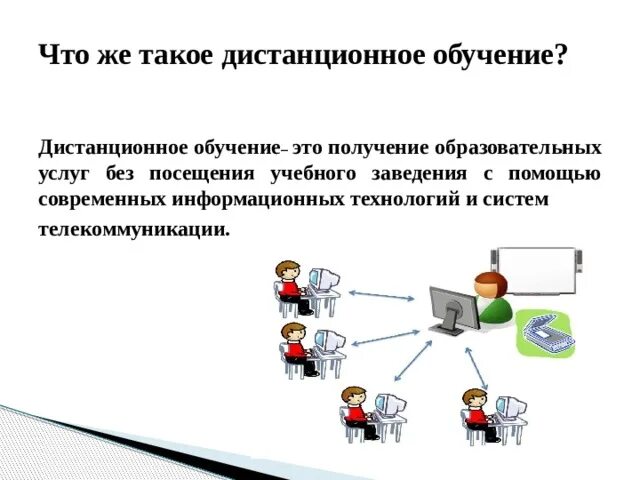 Что же такое дистанционное обучение?

Дистанционное обучение– это получение образовательных услуг без посещения учебного заведения с помощью современных информационных технологий и систем телекоммуникации.